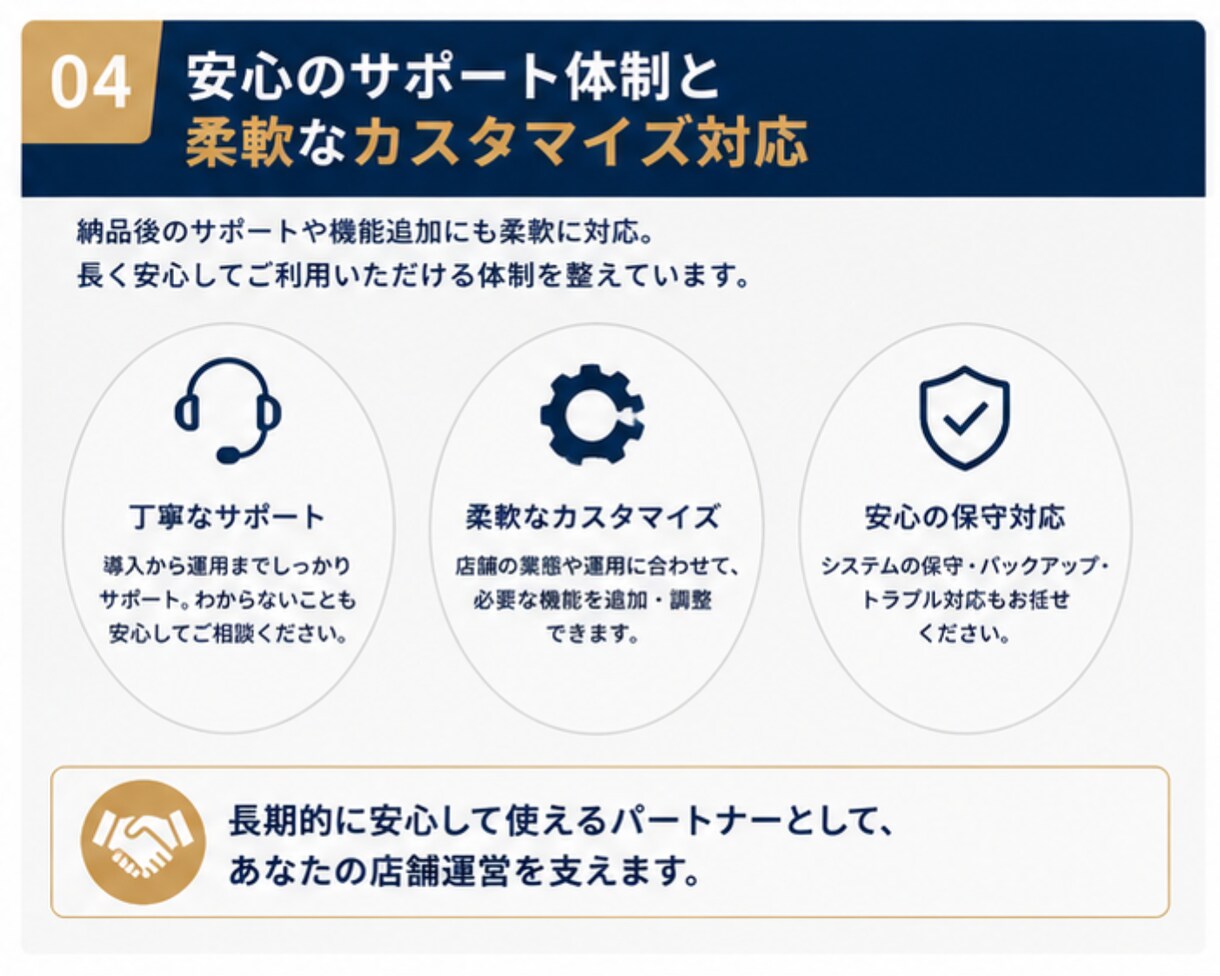 04
安心のサポート体制と
柔軟なカスタマイズ対応

納品後のサポートや機能追加にも柔軟に対応。
長く安心してご利用いただける体制を整えています。

丁寧なサポート
導入から運用までしっかりサポート。わからないことも安心してご相談ください。

柔軟なカスタマイズ
店舗の業態や運用に合わせて、必要な機能を追加・調整できます。

安心の保守対応
システムの保守・バックアップ・トラブル対応もお任せください。

長期的に安心して使えるパートナーとして、
あなたの店舗運営を支えます。